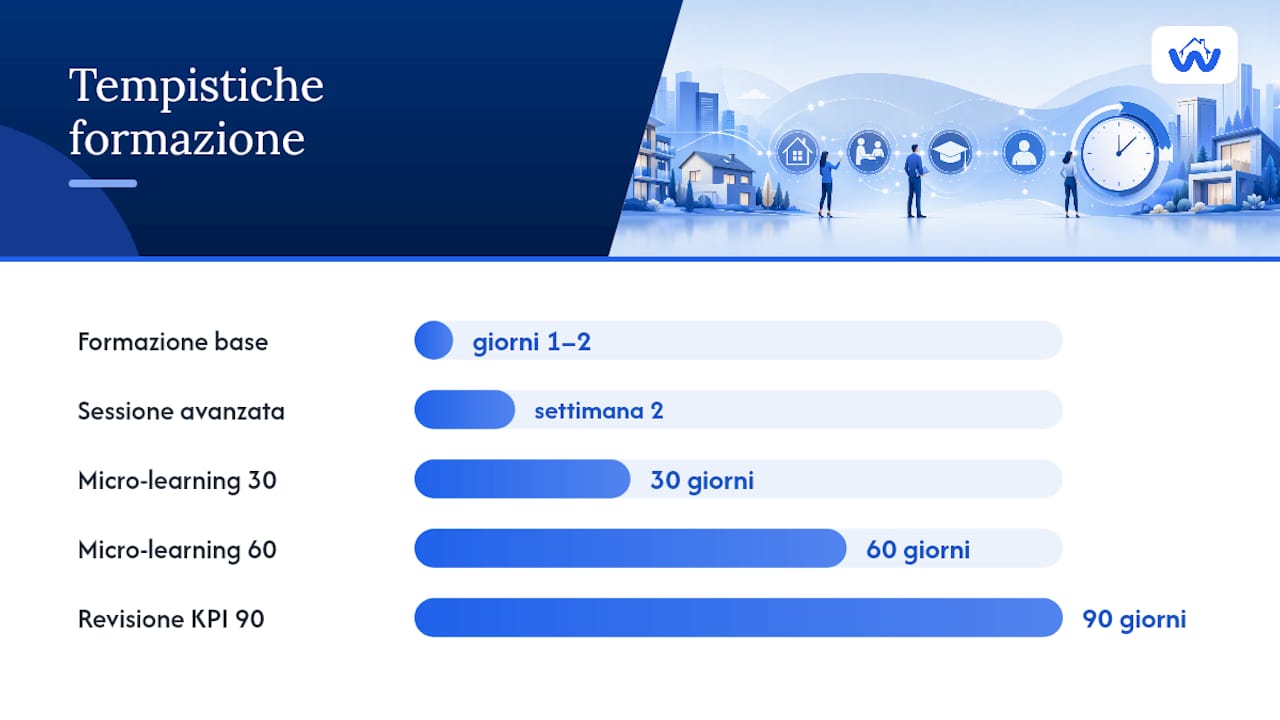 Tempistiche formazione

Formazione base
giorni 1–2

Sessione avanzata
settimana 2

Micro-learning 30
30 giorni

Micro-learning 60
60 giorni

Revisione KPI 90
90 giorni